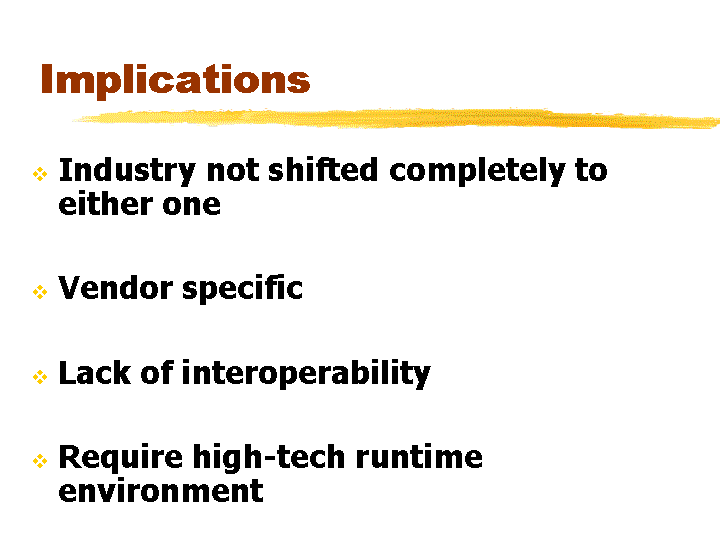 Implications

Industry not shifted completely to either one

Vendor specific

Lack of interoperability

Require high-tech runtime environment